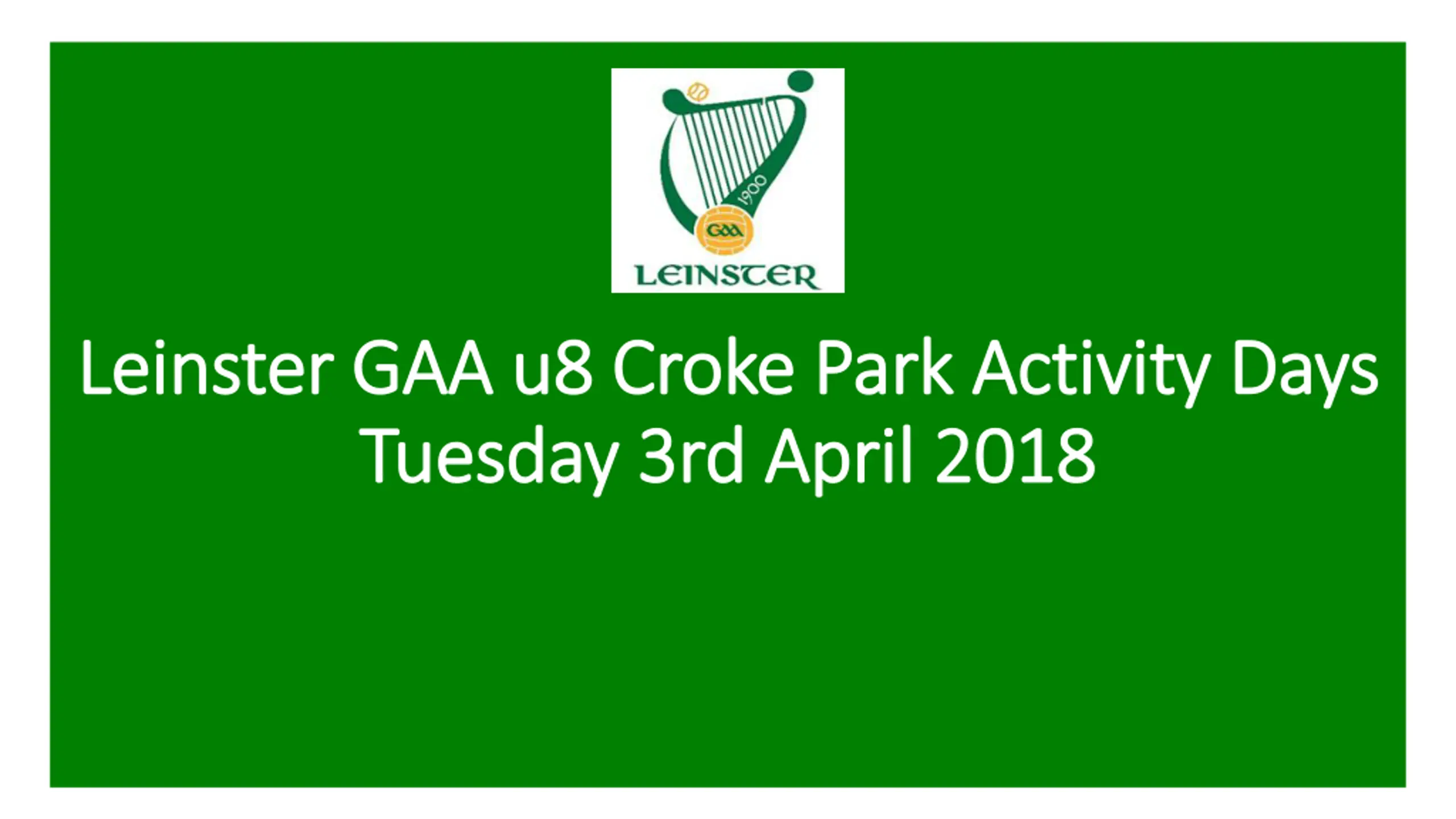 1900
GAA
LEINSTER

Leinster GAA u8 Croke Park Activity Days
Tuesday 3rd April 2018